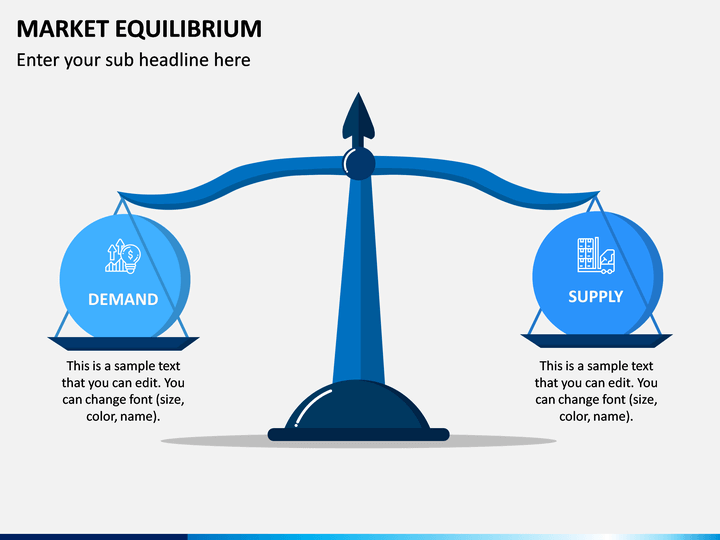 MARKET EQUILIBRIUM
Enter your sub headline here

DEMAND

This is a sample text that you can edit. You can change font (size, color, name).

SUPPLY

This is a sample text that you can edit. You can change font (size, color, name).